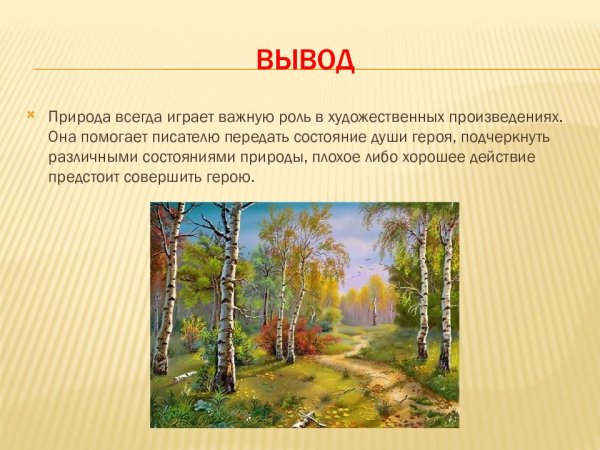 ВЫВОД

Природа всегда играет важную роль в художественных произведениях. Она помогает писателю передать состояние души героя, подчеркнуть различными состояниями природы, плохое либо хорошее действие предстоит совершить герою.